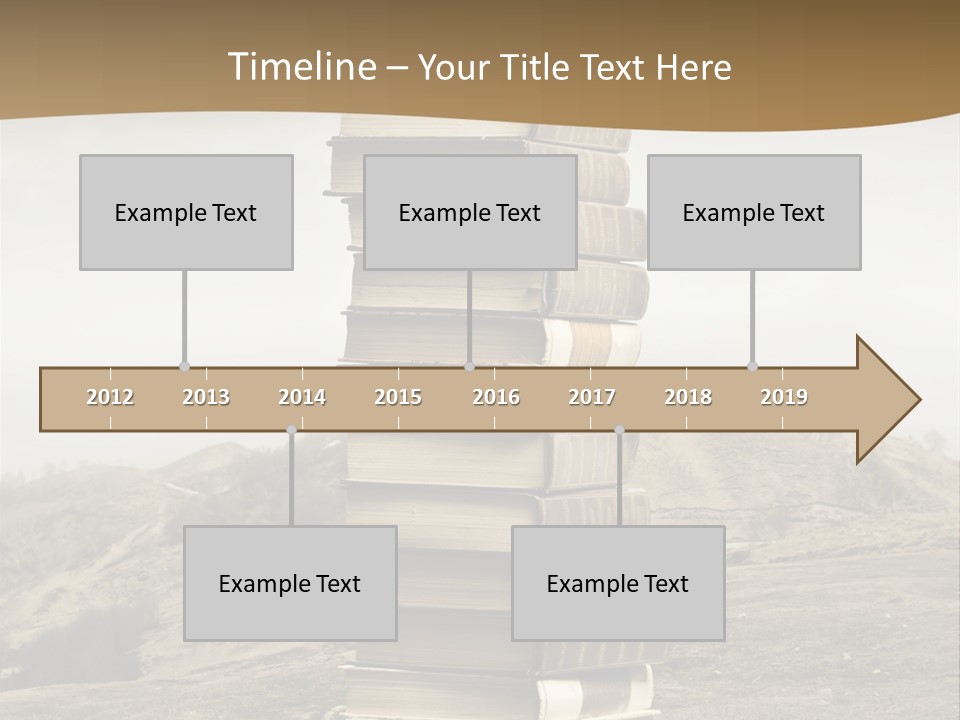 Timeline – Your Title Text Here

Example Text

Example Text

Example Text

2012 2013 2014 2015 2016 2017 2018 2019

Example Text

Example Text